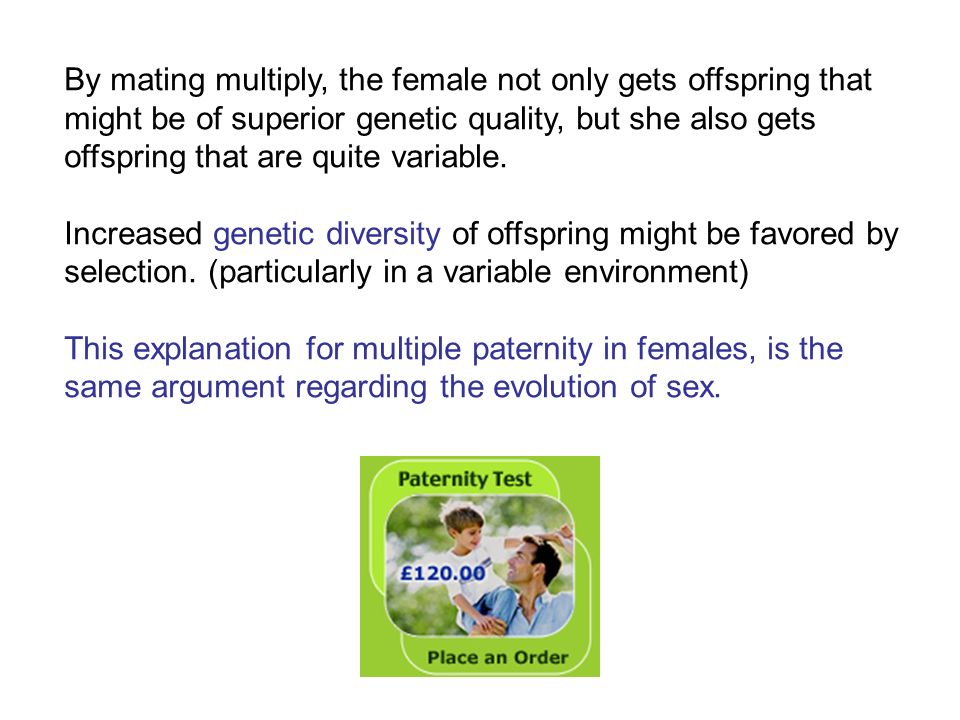 By mating multiply, the female not only gets offspring that might be of superior genetic quality, but she also gets offspring that are quite variable.

Increased genetic diversity of offspring might be favored by selection. (particularly in a variable environment)

This explanation for multiple paternity in females, is the same argument regarding the evolution of sex.

Paternity Test

£120.00

Place an Order